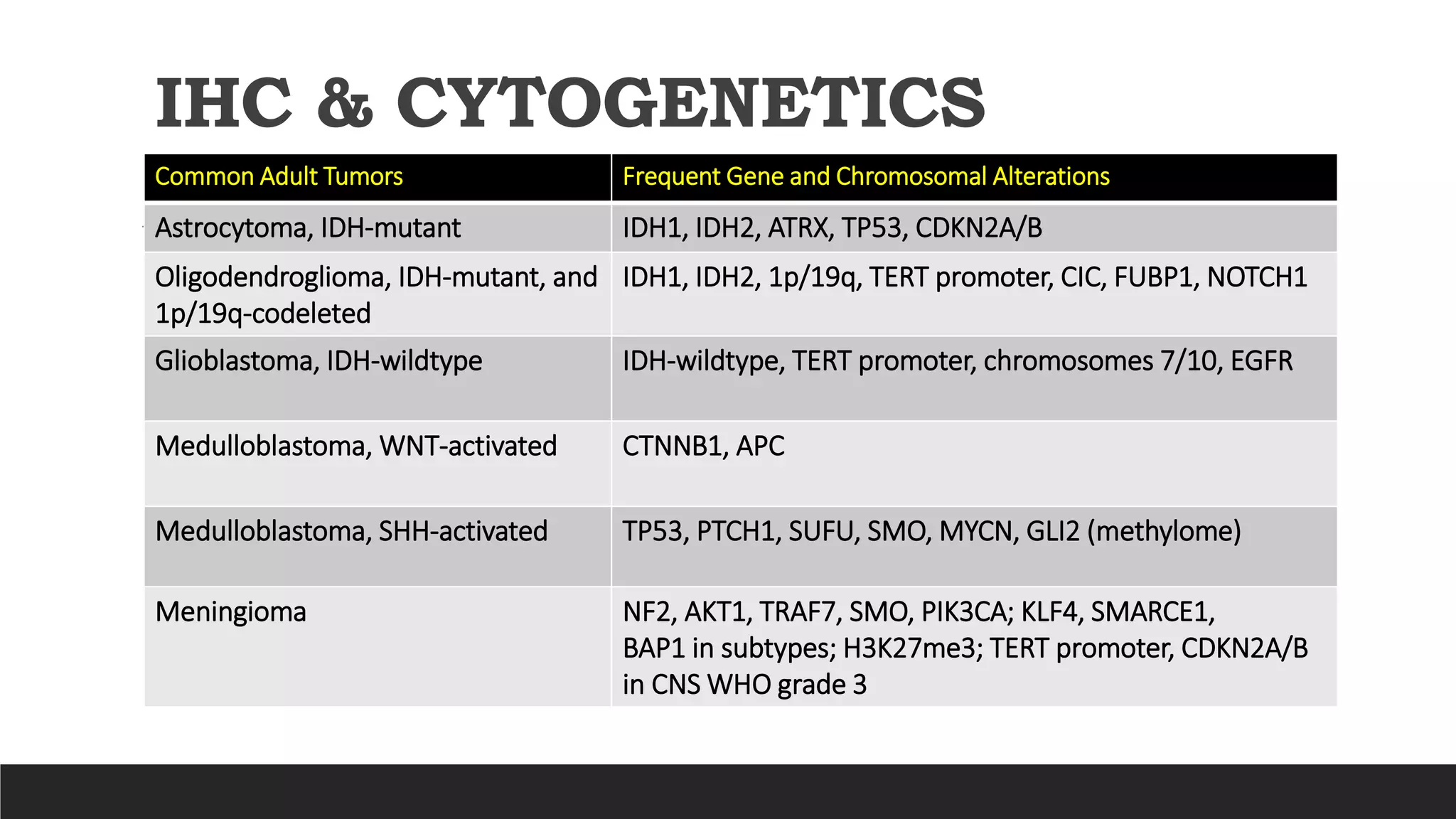 IHC & CYTOGENETICS

| Common Adult Tumors | Frequent Gene and Chromosomal Alterations |
|---|---|
| Astrocytoma, IDH-mutant | IDH1, IDH2, ATRX, TP53, CDKN2A/B |
| Oligodendroglioma, IDH-mutant, and 1p/19q-codeleted | IDH1, IDH2, 1p/19q, TERT promoter, CIC, FUBP1, NOTCH1 |
| Glioblastoma, IDH-wildtype | IDH-wildtype, TERT promoter, chromosomes 7/10, EGFR |
| Medulloblastoma, WNT-activated | CTNNB1, APC |
| Medulloblastoma, SHH-activated | TP53, PTCH1, SUFU, SMO, MYCN, GLI2 (methylome) |
| Meningioma | NF2, AKT1, TRAF7, SMO, PIK3CA; KLF4, SMARCE1, BAP1 in subtypes; H3K27me3; TERT promoter, CDKN2A/B in CNS WHO grade 3 |